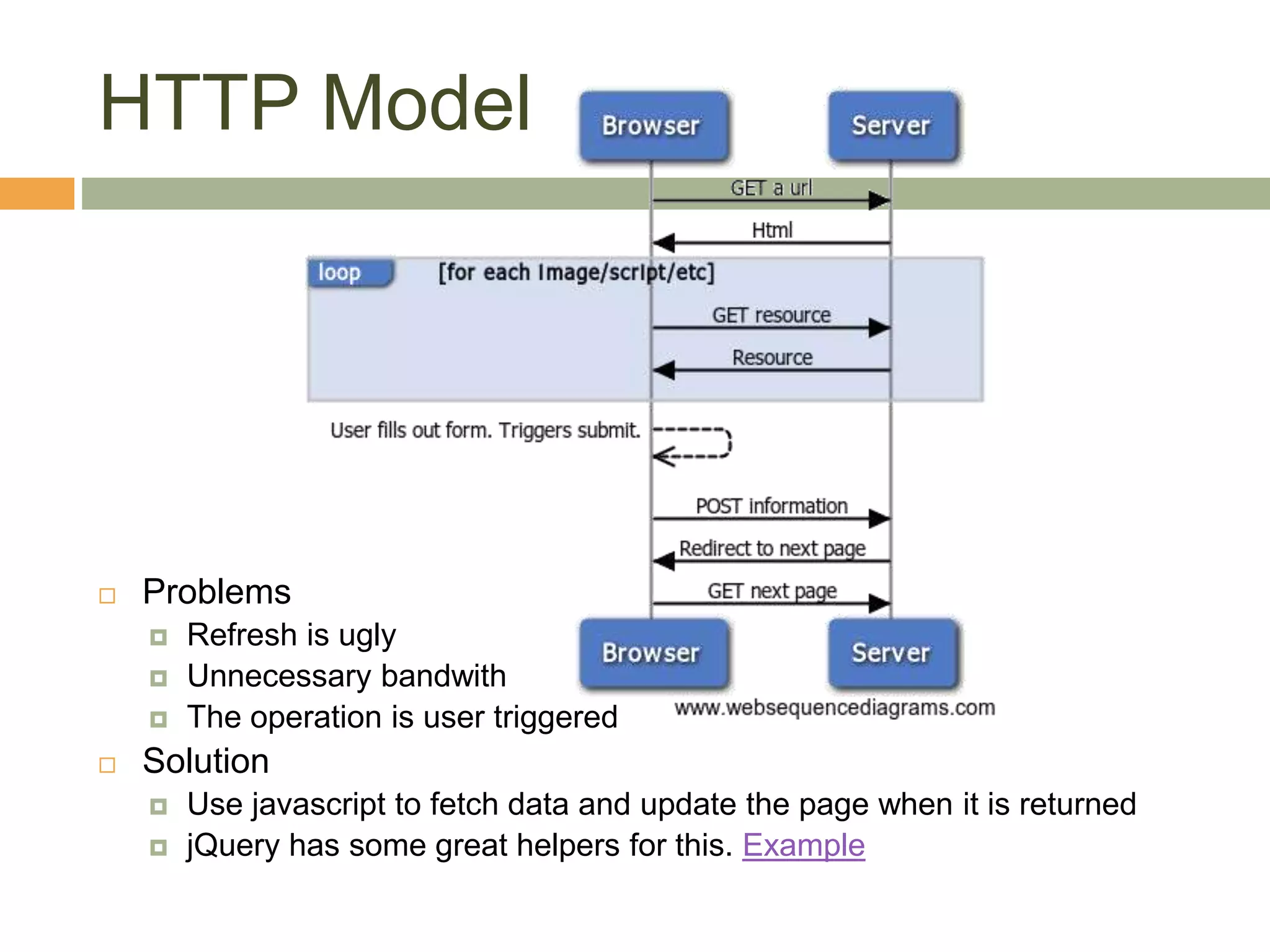 HTTP Model

Browser
Server
GET a url
Html
loop
[for each image/script/etc]
GET resource
Resource
User fills out form. Triggers submit.
POST information
Redirect to next page
GET next page
Browser
Server
www.websequencediagrams.com

Problems
Refresh is ugly
Unnecessary bandwith
The operation is user triggered
Solution
Use javascript to fetch data and update the page when it is returned
jQuery has some great helpers for this. Example